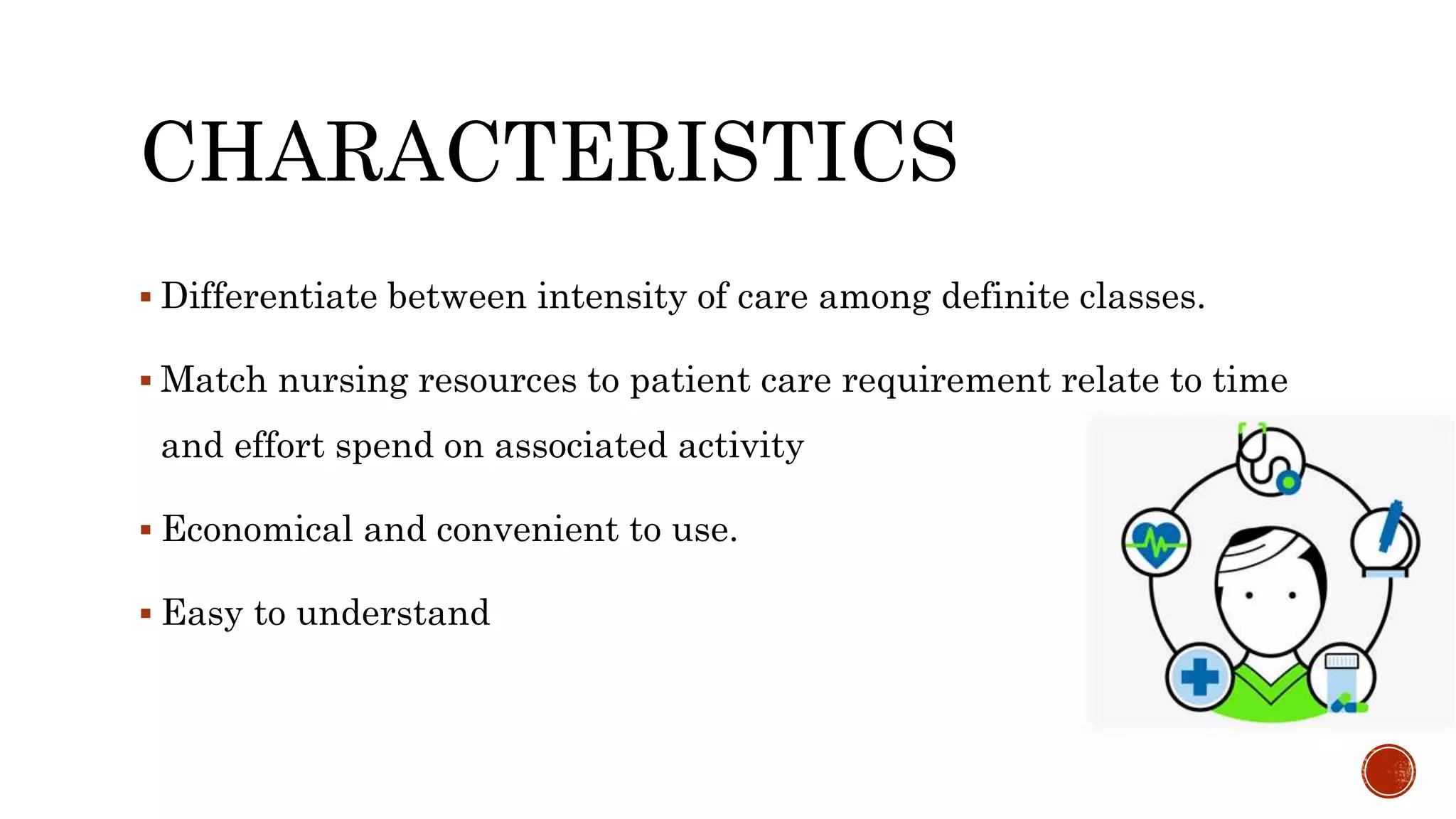 CHARACTERISTICS

▪ Differentiate between intensity of care among definite classes.

▪ Match nursing resources to patient care requirement relate to time and effort spend on associated activity

▪ Economical and convenient to use.

▪ Easy to understand